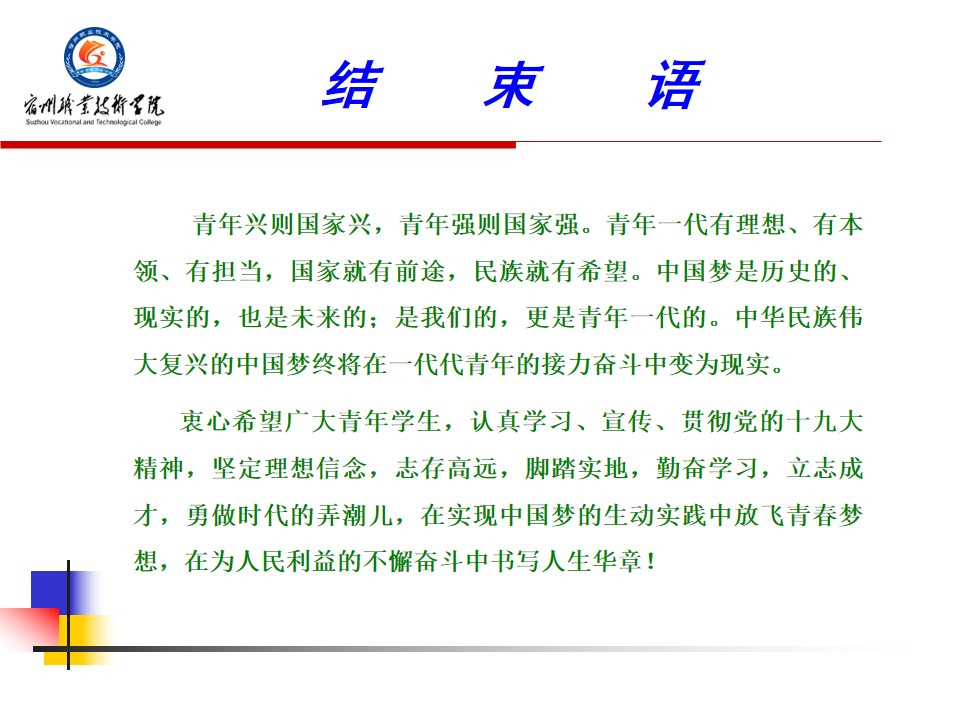 宿州职业技术学院
Suzhou Vocational and Technological College

结　束　语

青年兴则国家兴，青年强则国家强。青年一代有理想、有本领、有担当，国家就有前途，民族就有希望。中国梦是历史的、现实的，也是未来的；是我们的，更是青年一代的。中华民族伟大复兴的中国梦终将在一代代青年的接力奋斗中变为现实。

衷心希望广大青年学生，认真学习、宣传、贯彻党的十九大精神，坚定理想信念，志存高远，脚踏实地，勤奋学习，立志成才，勇做时代的弄潮儿，在实现中国梦的生动实践中放飞青春梦想，在为人民利益的不懈奋斗中书写人生华章！